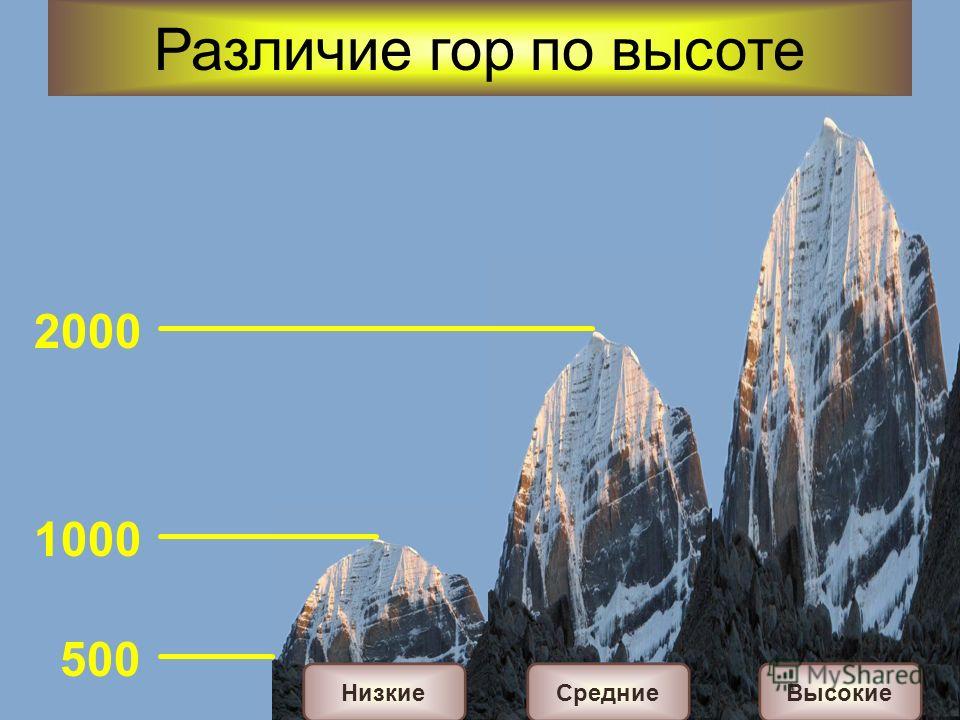 Различие гор по высоте

2000

1000

500

Низкие

Средние

Высокие

MyShared